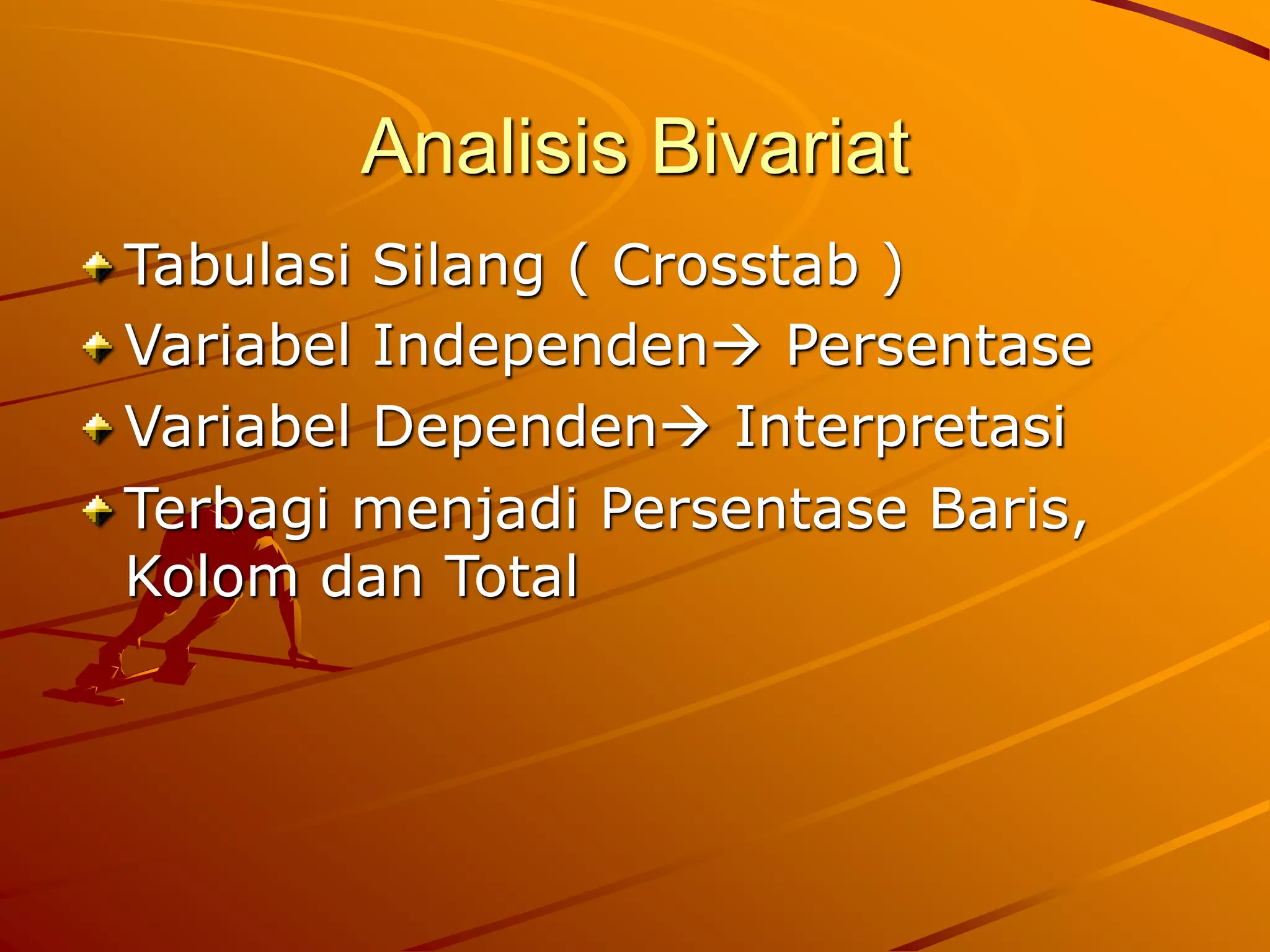 Analisis Bivariat

Tabulasi Silang ( Crosstab )

Variabel Independen→ Persentase

Variabel Dependen→ Interpretasi

Terbagi menjadi Persentase Baris, Kolom dan Total